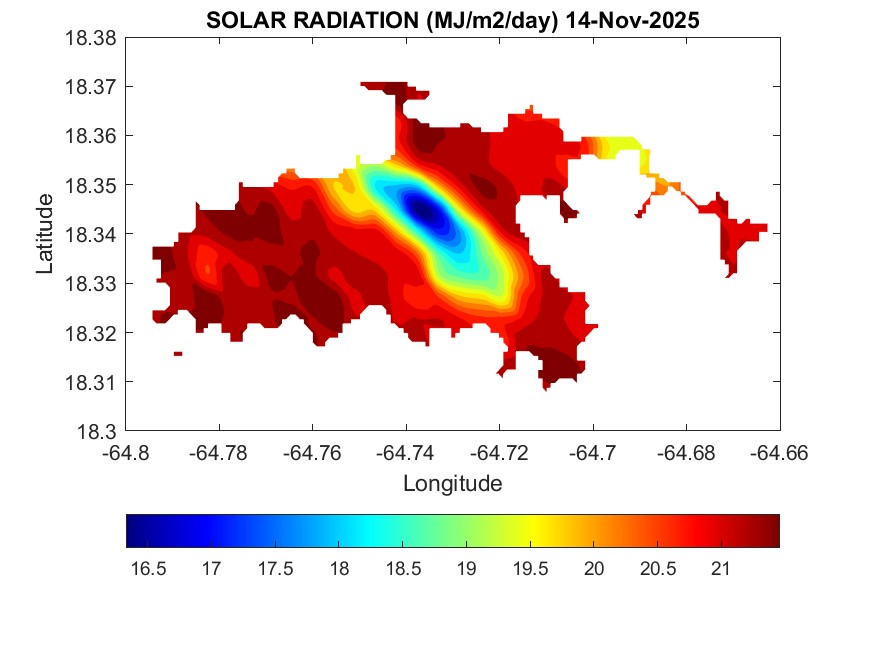 SOLAR RADIATION (MJ/m2/day) 14-Nov-2025

18.38
18.37
18.36
18.35
18.34
18.33
18.32
18.31
18.3

Latitude

-64.8 -64.78 -64.76 -64.74 -64.72 -64.7 -64.68 -64.66

Longitude

16.5 17 17.5 18 18.5 19 19.5 20 20.5 21